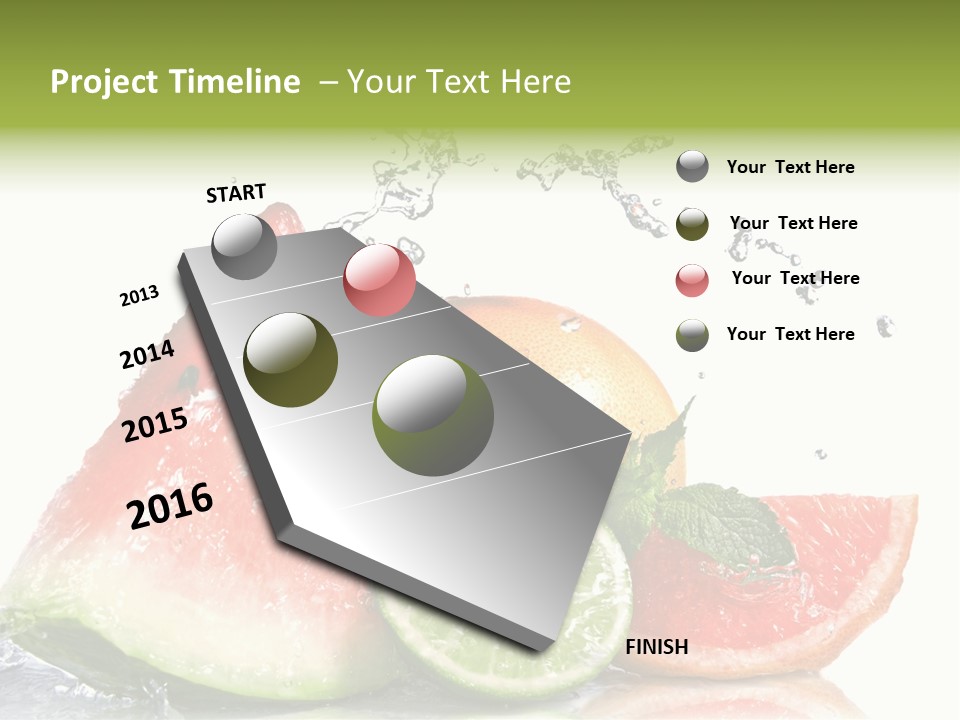 Project Timeline – Your Text Here

START

2013

2014

2015

2016

FINISH

Your Text Here

Your Text Here

Your Text Here

Your Text Here